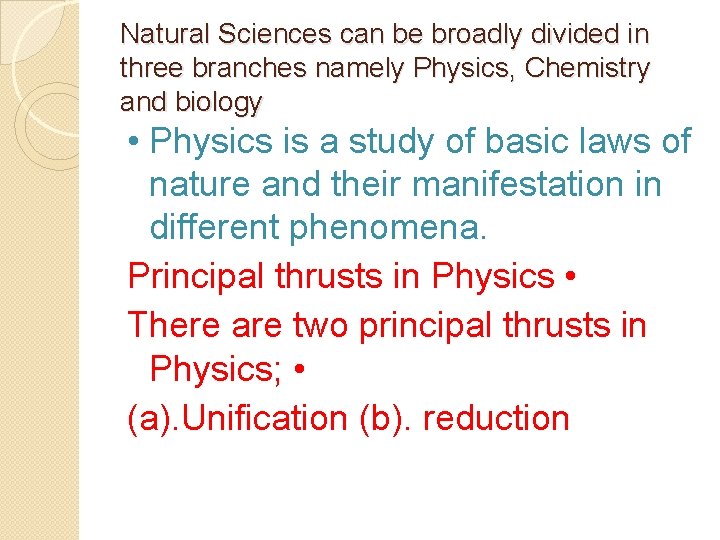 Natural Sciences can be broadly divided in three branches namely Physics, Chemistry and biology

• Physics is a study of basic laws of nature and their manifestation in different phenomena.

Principal thrusts in Physics •

There are two principal thrusts in Physics; •

(a).Unification (b). reduction